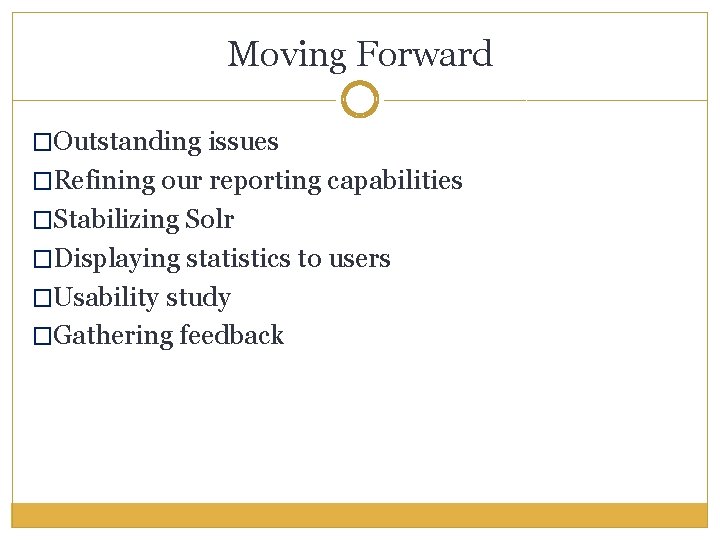 Moving Forward

□Outstanding issues
□Refining our reporting capabilities
□Stabilizing Solr
□Displaying statistics to users
□Usability study
□Gathering feedback